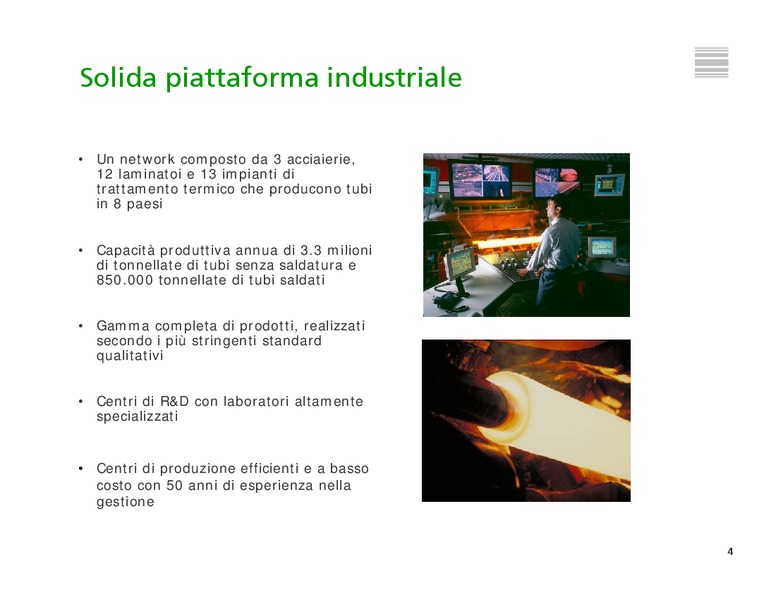 Solida piattaforma industriale

• Un network composto da 3 acciaierie, 12 laminatoi e 13 impianti di trattamento termico che producono tubi in 8 paesi

• Capacità produttiva annua di 3.3 milioni di tonnellate di tubi senza saldatura e 850.000 tonnellate di tubi saldati

• Gamma completa di prodotti, realizzati secondo i più stringenti standard qualitativi

• Centri di R&D con laboratori altamente specializzati

• Centri di produzione efficienti e a basso costo con 50 anni di esperienza nella gestione

4